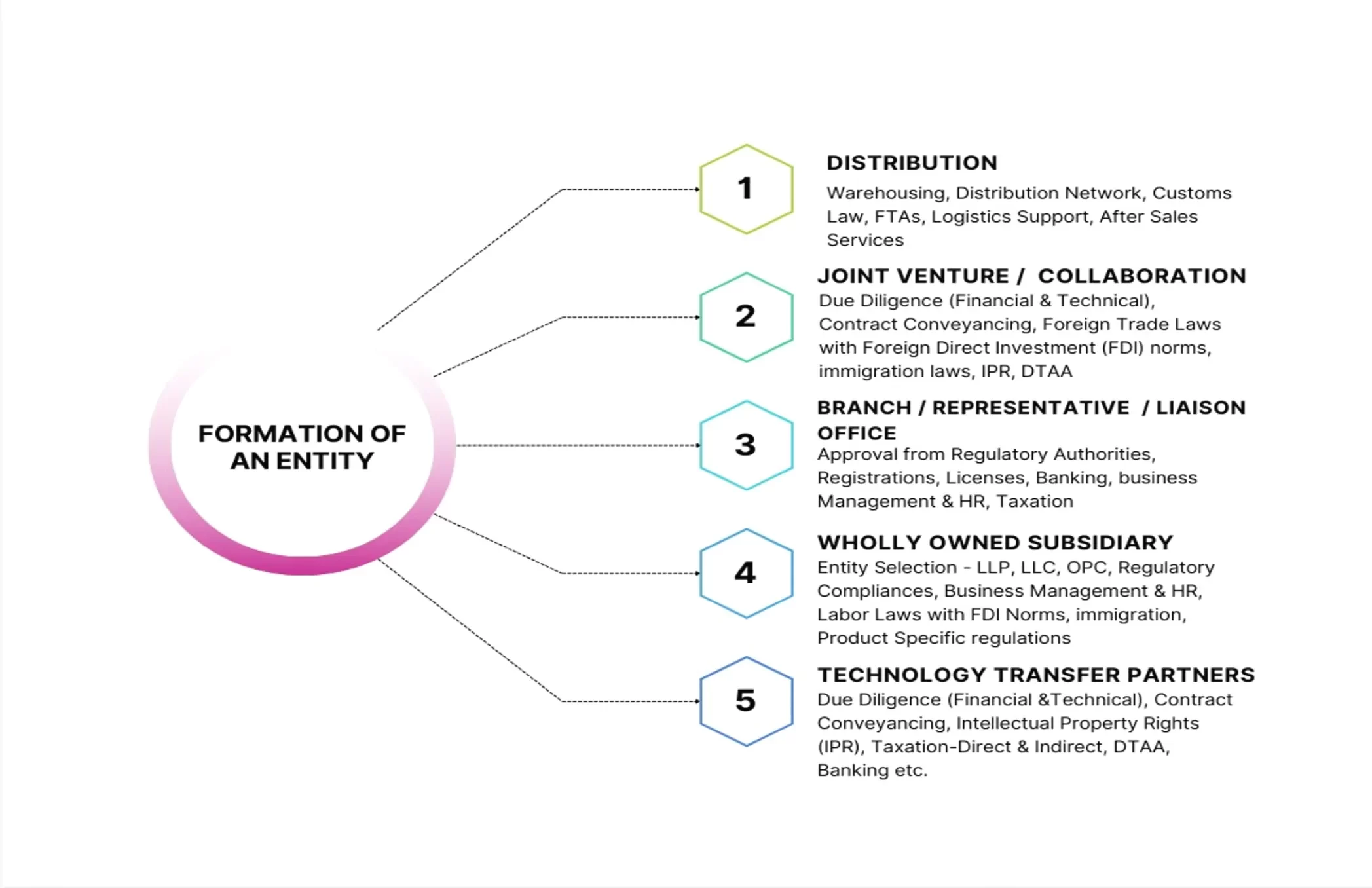 FORMATION OF AN ENTITY

1

DISTRIBUTION

Warehousing, Distribution Network, Customs Law, FTAs, Logistics Support, After Sales Services

2

JOINT VENTURE / COLLABORATION

Due Diligence (Financial & Technical), Contract Conveyancing, Foreign Trade Laws with Foreign Direct Investment (FDI) norms, immigration laws, IPR, DTAA

3

BRANCH / REPRESENTATIVE / LIAISON OFFICE

Approval from Regulatory Authorities, Registrations, Licenses, Banking, business Management & HR, Taxation

4

WHOLLY OWNED SUBSIDIARY

Entity Selection - LLP, LLC, OPC, Regulatory Compliances, Business Management & HR, Labor Laws with FDI Norms, immigration, Product Specific regulations

5

TECHNOLOGY TRANSFER PARTNERS

Due Diligence (Financial &Technical), Contract Conveyancing, Intellectual Property Rights (IPR), Taxation-Direct & Indirect, DTAA, Banking etc.